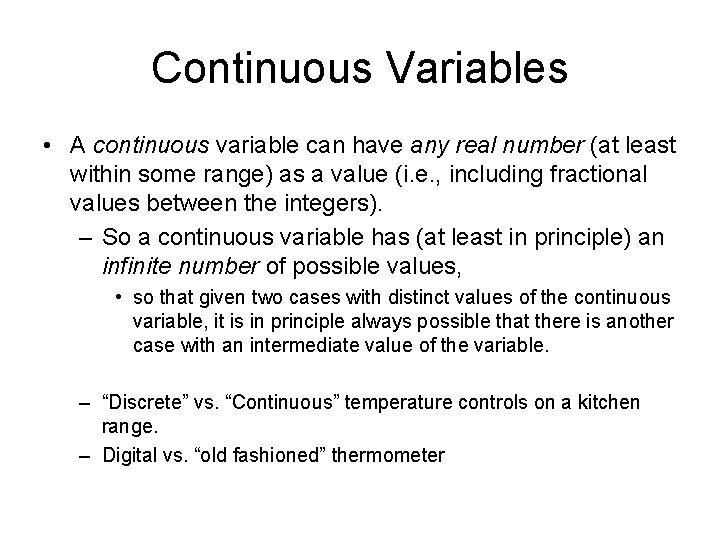 Continuous Variables

• A continuous variable can have any real number (at least within some range) as a value (i.e., including fractional values between the integers).

– So a continuous variable has (at least in principle) an infinite number of possible values,

• so that given two cases with distinct values of the continuous variable, it is in principle always possible that there is another case with an intermediate value of the variable.

– “Discrete” vs. “Continuous” temperature controls on a kitchen range.

– Digital vs. “old fashioned” thermometer